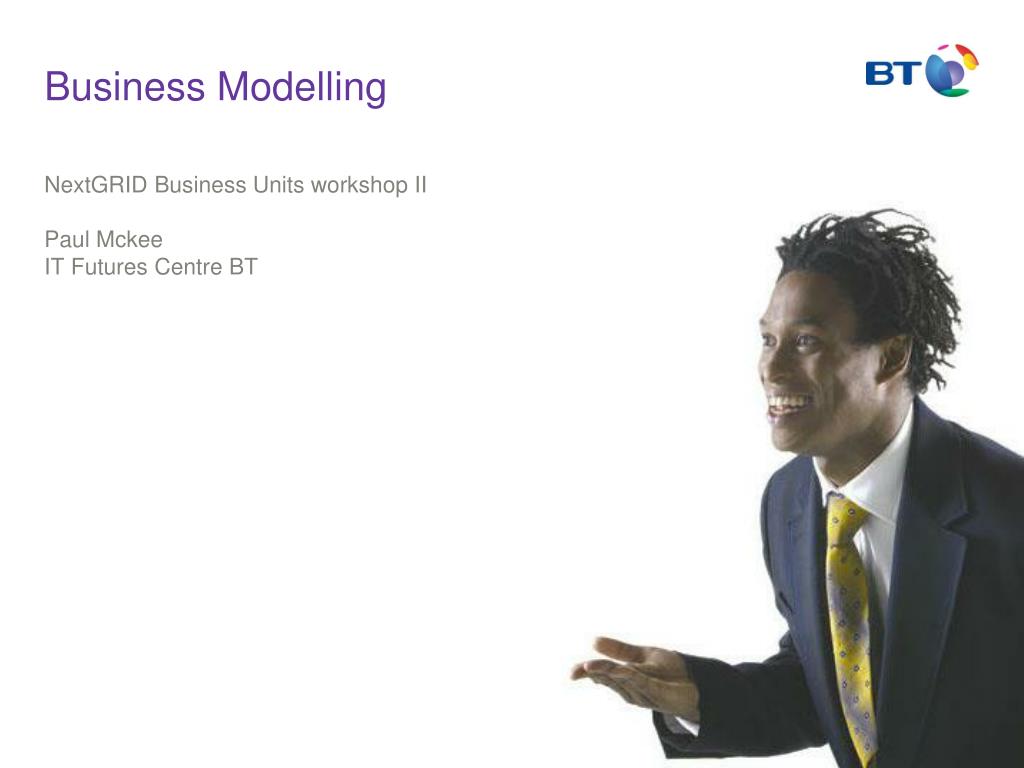 Business Modelling

BT

NextGRID Business Units workshop II

Paul Mckee
IT Futures Centre BT